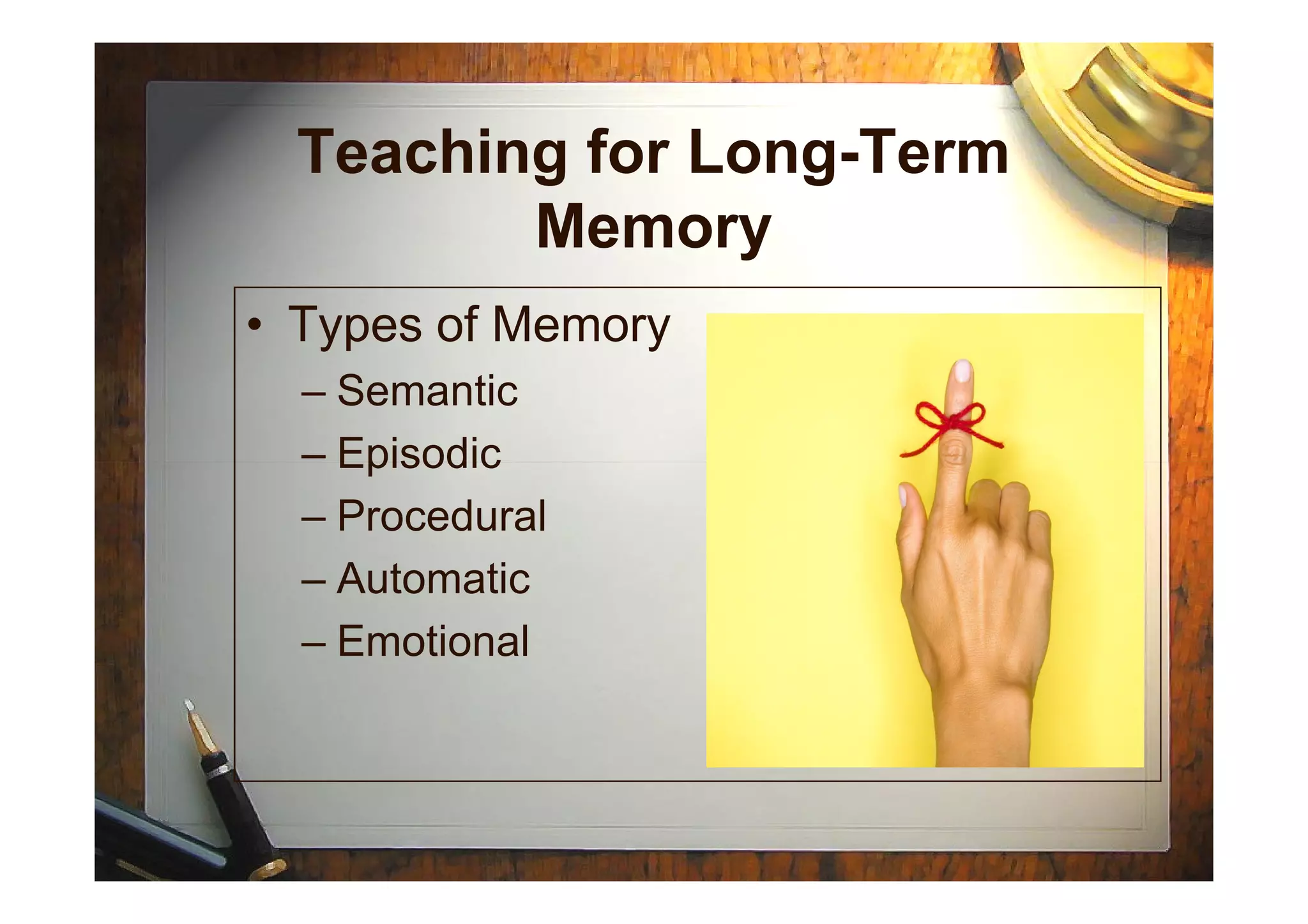 Teaching for Long-Term Memory

• Types of Memory
– Semantic
– Episodic
– Procedural
– Automatic
– Emotional